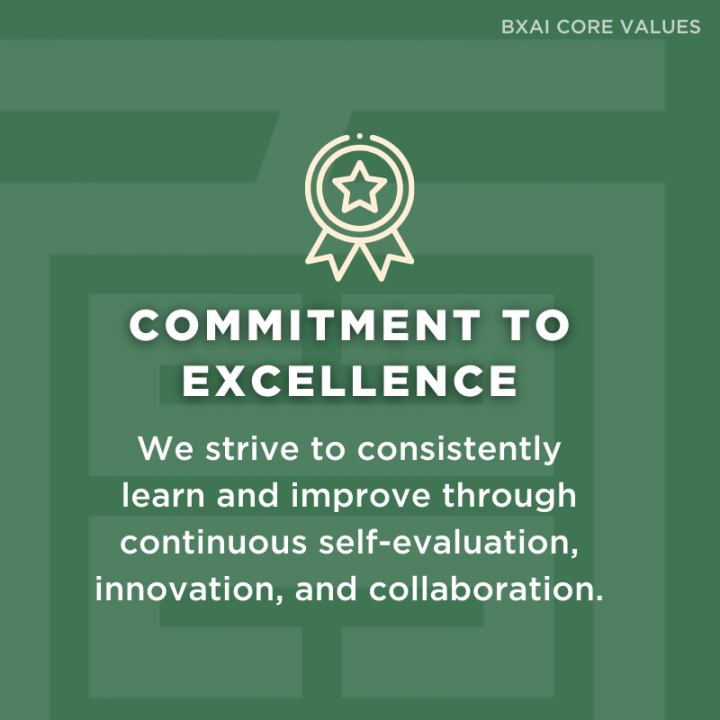 BXAI CORE VALUES

COMMITMENT TO EXCELLENCE

We strive to consistently learn and improve through continuous self-evaluation, innovation, and collaboration.